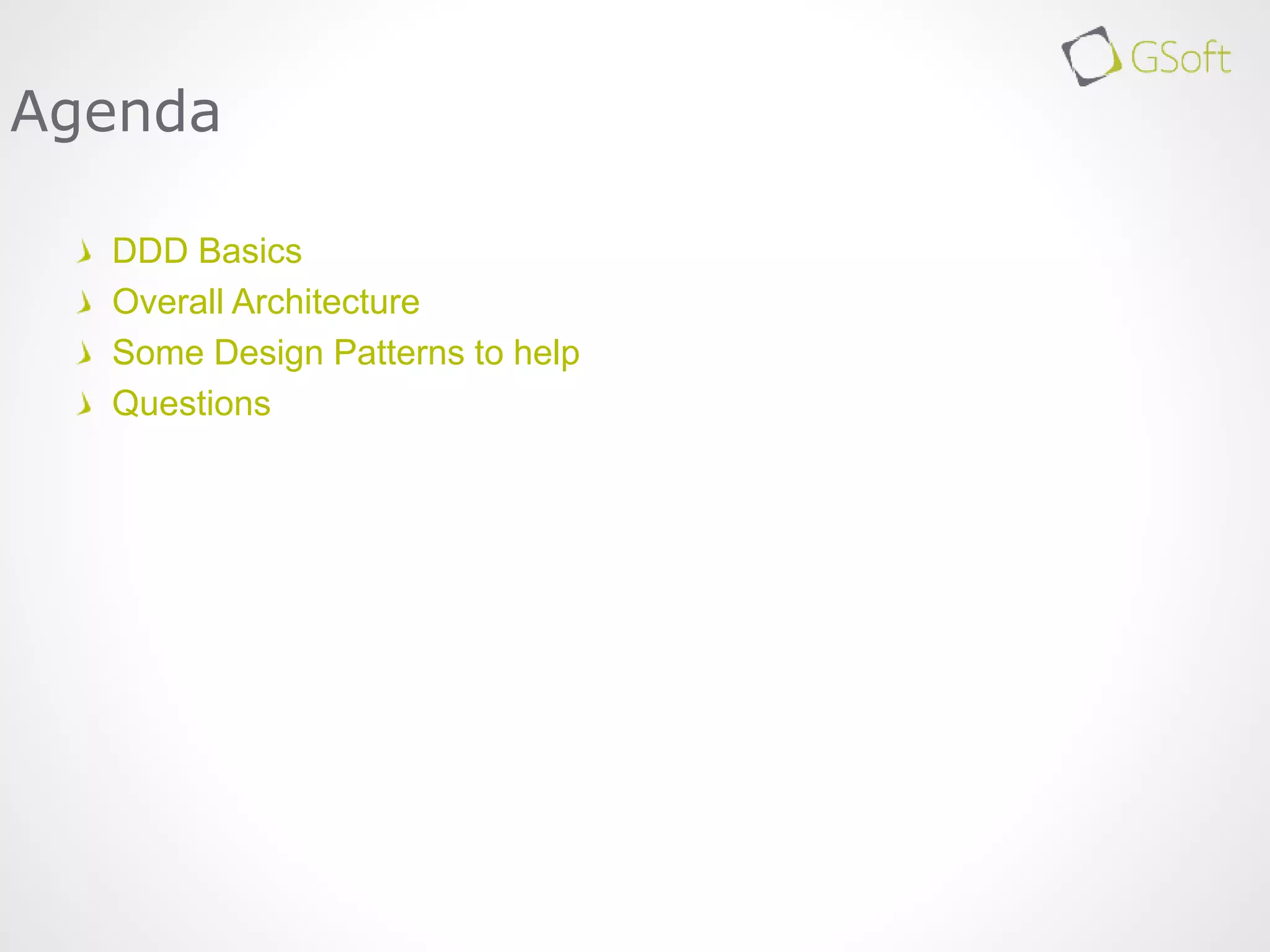 GSoft

Agenda

DDD Basics
Overall Architecture
Some Design Patterns to help
Questions